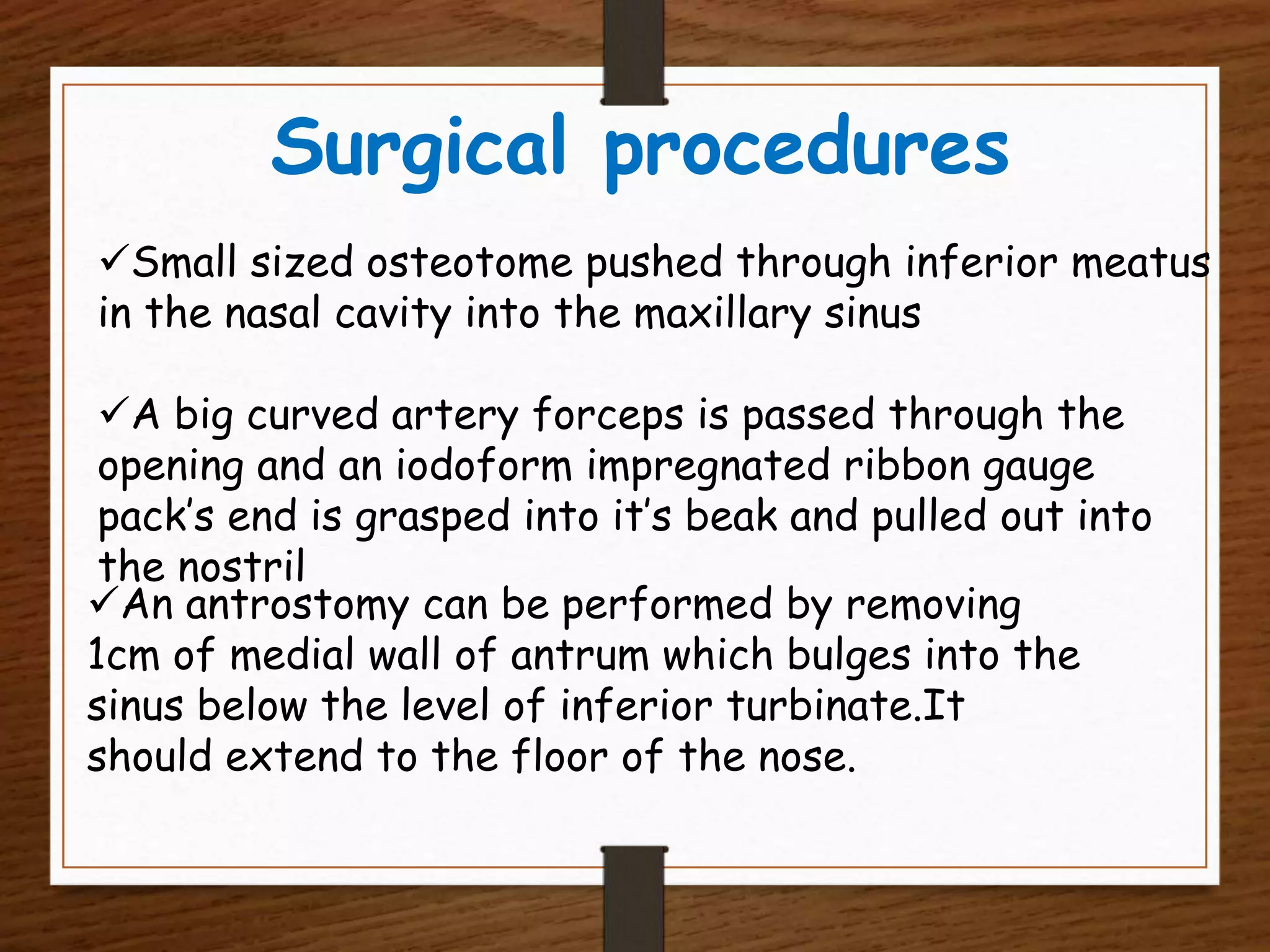 Surgical procedures

✓Small sized osteotome pushed through inferior meatus in the nasal cavity into the maxillary sinus

✓A big curved artery forceps is passed through the opening and an iodoform impregnated ribbon gauge pack's end is grasped into it's beak and pulled out into the nostril

✓An antrostomy can be performed by removing 1cm of medial wall of antrum which bulges into the sinus below the level of inferior turbinate.It should extend to the floor of the nose.